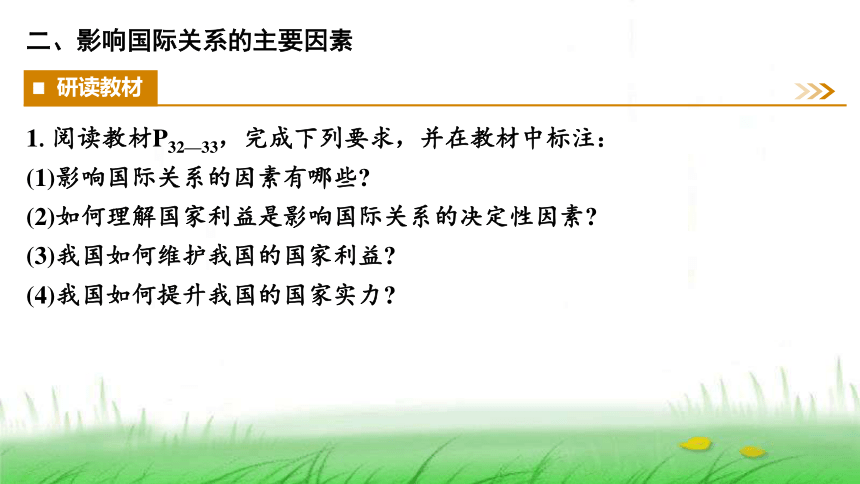 二、影响国际关系的主要因素

■ 研读教材

1. 阅读教材$P_{32—33}$，完成下列要求，并在教材中标注：
(1)影响国际关系的因素有哪些？
(2)如何理解国家利益是影响国际关系的决定性因素？
(3)我国如何维护我国的国家利益？
(4)我国如何提升我国的国家实力？